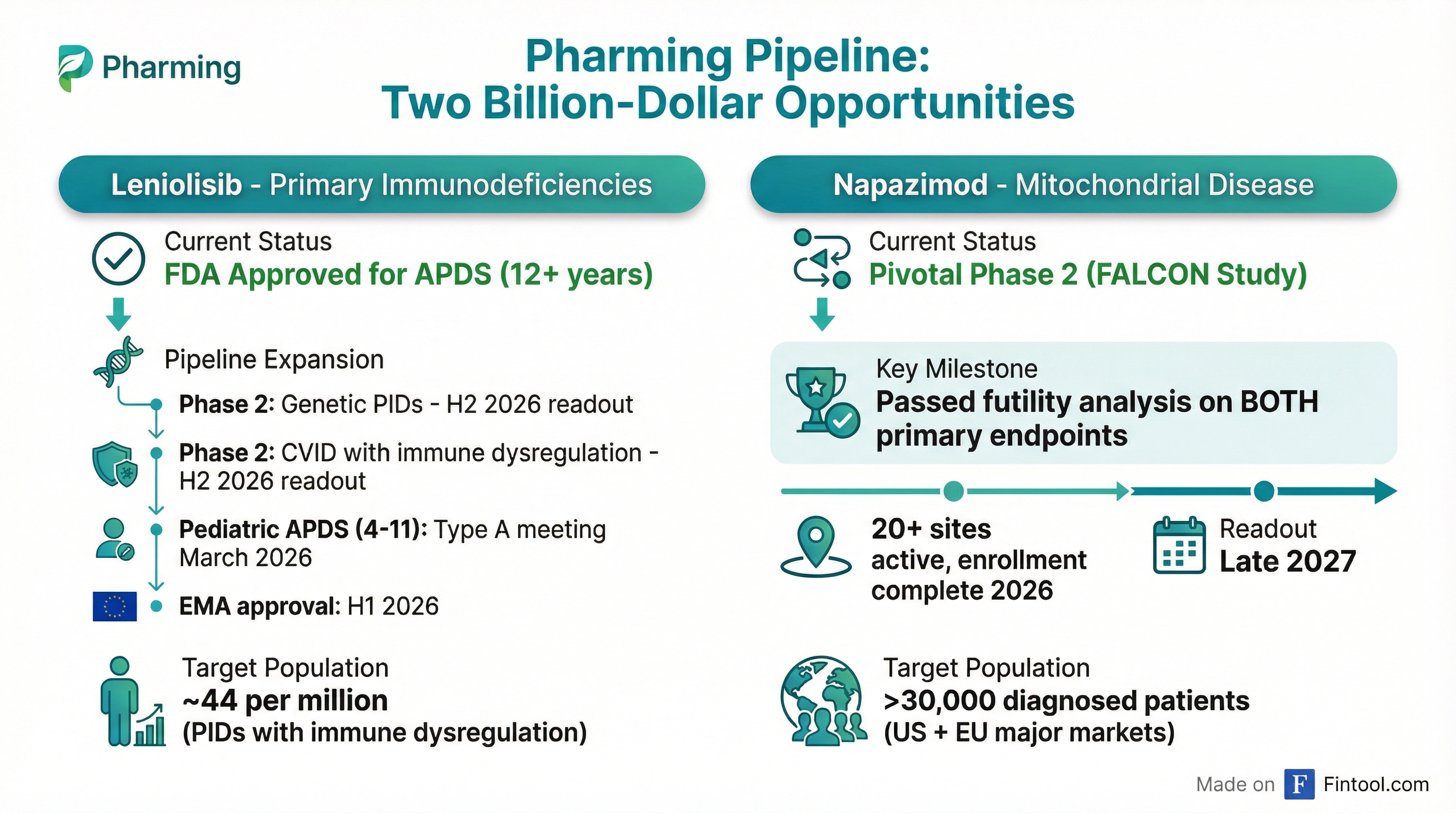 Pharming

Pharming Pipeline:
Two Billion-Dollar Opportunities

Leniolisib - Primary Immunodeficiencies

Current Status
FDA Approved for APDS (12+ years)

Pipeline Expansion

Phase 2: Genetic PIDs - H2 2026 readout

Phase 2: CVID with immune dysregulation - H2 2026 readout

Pediatric APDS (4-11): Type A meeting March 2026

EMA approval: H1 2026

Target Population
~44 per million
(PIDs with immune dysregulation)

Napazimod - Mitochondrial Disease

Current Status
Pivotal Phase 2 (FALCON Study)

Key Milestone
Passed futility analysis on BOTH primary endpoints

20+ sites active, enrollment complete 2026

Readout
Late 2027

Target Population
>30,000 diagnosed patients
(US + EU major markets)

Made on F Fintool.com